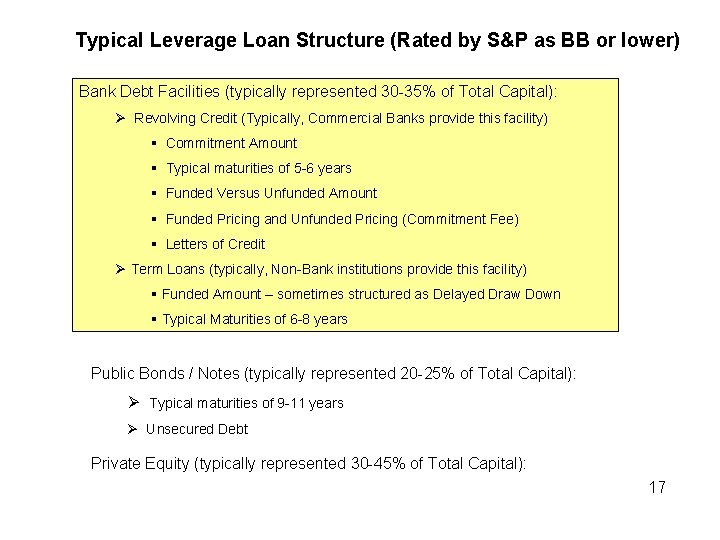 Typical Leverage Loan Structure (Rated by S&P as BB or lower)

Bank Debt Facilities (typically represented 30-35% of Total Capital):

➢ Revolving Credit (Typically, Commercial Banks provide this facility)

▪ Commitment Amount

▪ Typical maturities of 5-6 years

▪ Funded Versus Unfunded Amount

▪ Funded Pricing and Unfunded Pricing (Commitment Fee)

▪ Letters of Credit

➢ Term Loans (typically, Non-Bank institutions provide this facility)

▪ Funded Amount – sometimes structured as Delayed Draw Down

▪ Typical Maturities of 6-8 years

Public Bonds / Notes (typically represented 20-25% of Total Capital):

➢ Typical maturities of 9-11 years

➢ Unsecured Debt

Private Equity (typically represented 30-45% of Total Capital):

17